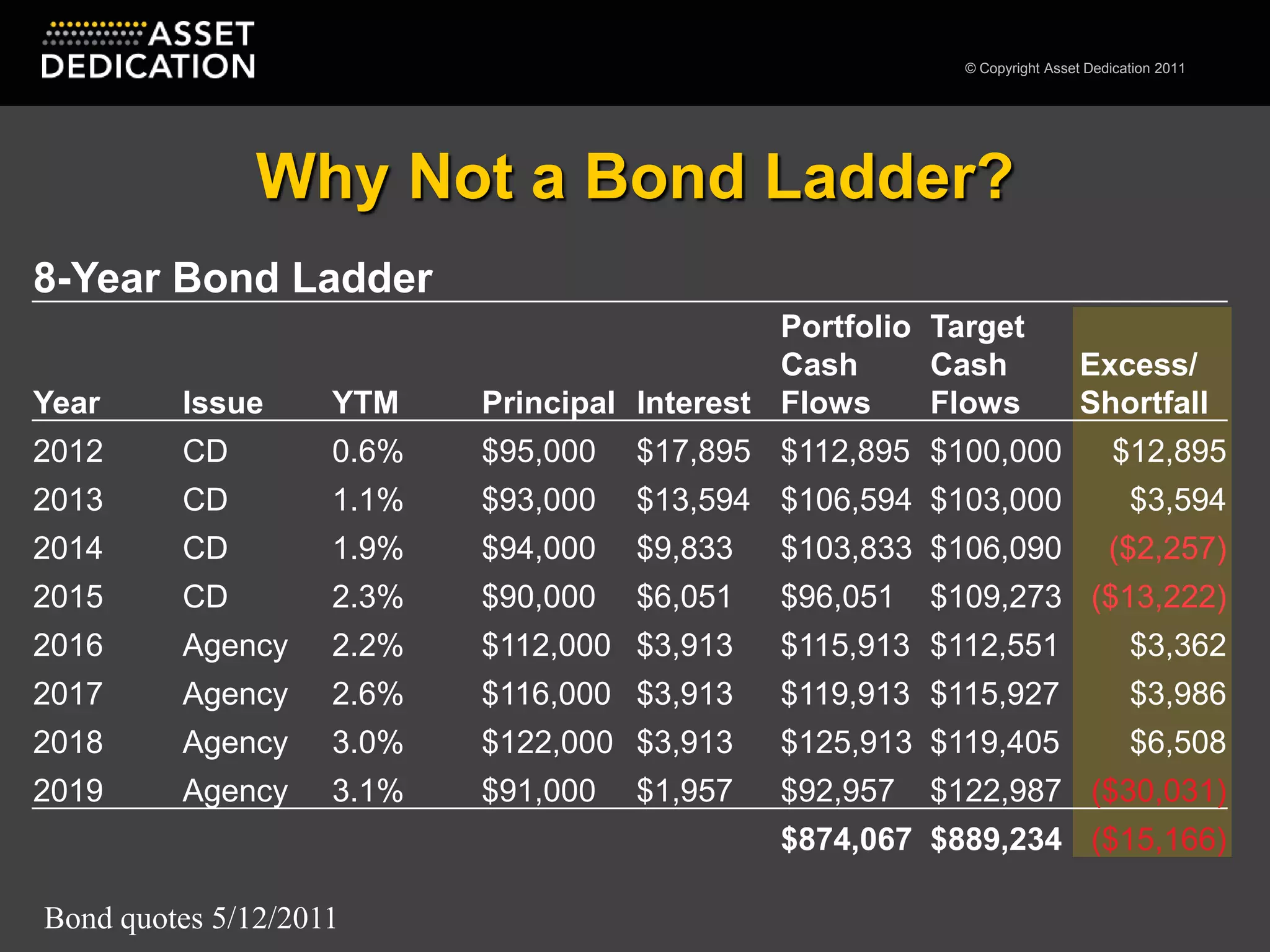 ASSET DEDICATION

© Copyright Asset Dedication 2011

Why Not a Bond Ladder?

8-Year Bond Ladder

| Year | Issue | YTM | Principal | Interest | Portfolio Cash Flows | Target Cash Flows | Excess/ Shortfall |
|---|---|---|---|---|---|---|---|
| 2012 | CD | 0.6% | \$95,000 | \$17,895 | \$112,895 | \$100,000 | \$12,895 |
| 2013 | CD | 1.1% | \$93,000 | \$13,594 | \$106,594 | \$103,000 | \$3,594 |
| 2014 | CD | 1.9% | \$94,000 | \$9,833 | \$103,833 | \$106,090 | (\$2,257) |
| 2015 | CD | 2.3% | \$90,000 | \$6,051 | \$96,051 | \$109,273 | (\$13,222) |
| 2016 | Agency | 2.2% | \$112,000 | \$3,913 | \$115,913 | \$112,551 | \$3,362 |
| 2017 | Agency | 2.6% | \$116,000 | \$3,913 | \$119,913 | \$115,927 | \$3,986 |
| 2018 | Agency | 3.0% | \$122,000 | \$3,913 | \$125,913 | \$119,405 | \$6,508 |
| 2019 | Agency | 3.1% | \$91,000 | \$1,957 | \$92,957 | \$122,987 | (\$30,031) |
| | | | | | \$874,067 | \$889,234 | (\$15,166) |

Bond quotes 5/12/2011